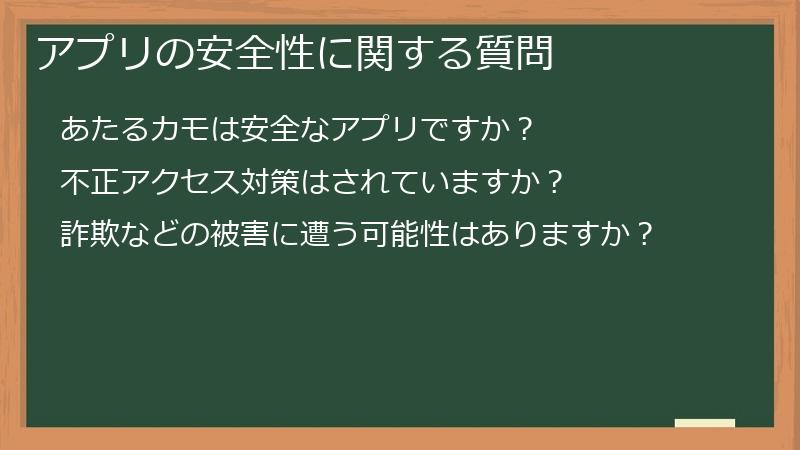 アプリの安全性に関する質問

あたるカモは安全なアプリですか？

不正アクセス対策はされていますか？

詐欺などの被害に遭う可能性はありますか？